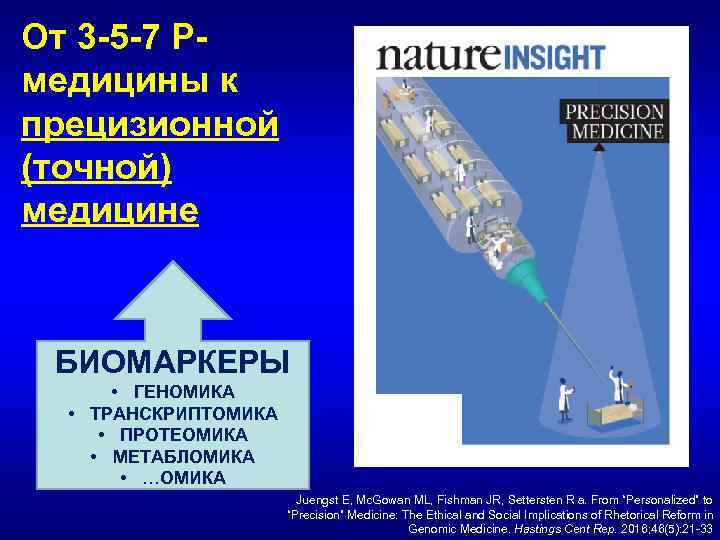 От 3-5-7 Р-медицины к прецизионной (точной) медицине

БИОМАРКЕРЫ
• ГЕНОМИКА
• ТРАНСКРИПТОМИКА
• ПРОТЕОМИКА
• МЕТАБЛОМИКА
• …ОМИКА

nature INSIGHT

PRECISION MEDICINE

Juengst E, McGowan ML, Fishman JR, Settersten R a. From "Personalized" to "Precision" Medicine: The Ethical and Social Implications of Rhetorical Reform in Genomic Medicine. Hastings Cent Rep. 2016;46(5):21-33